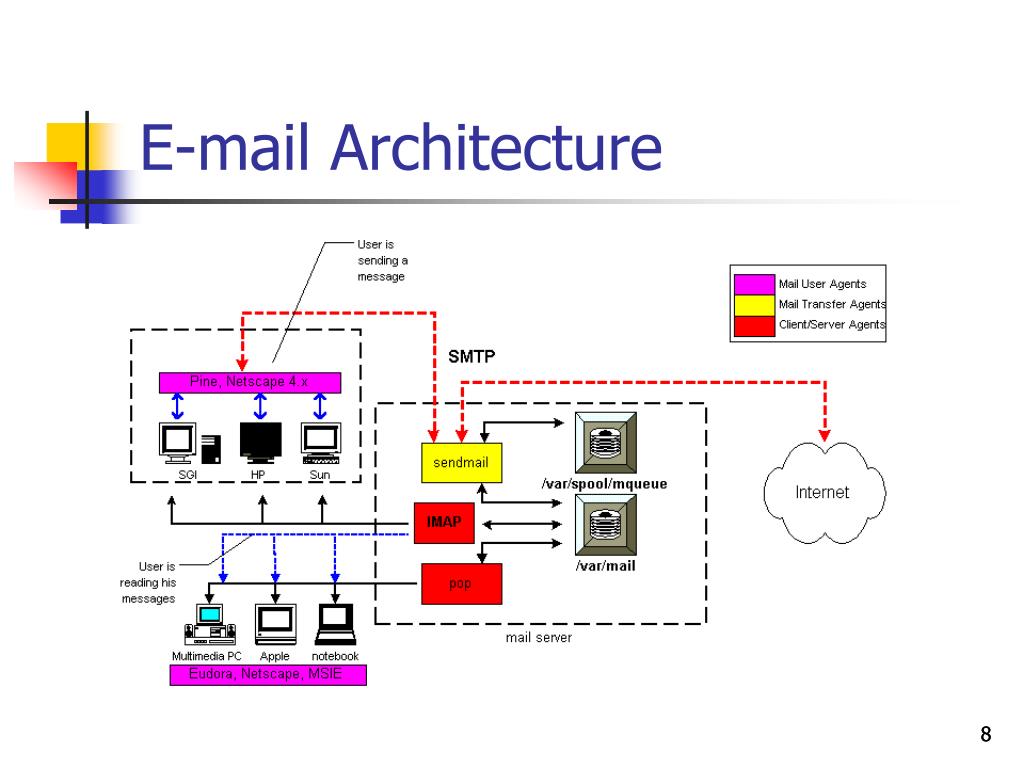 E-mail Architecture

User is sending a message

Mail User Agents
Mail Transfer Agents
Client/Server Agents

SMTP

Pine, Netscape 4.x

SGI
HP
Sun

sendmail

/var/spool/mqueue

Internet

IMAP

/var/mail

User is reading his messages

pop

mail server

Multimedia PC
Apple
notebook

Eudora, Netscape, MSIE

8